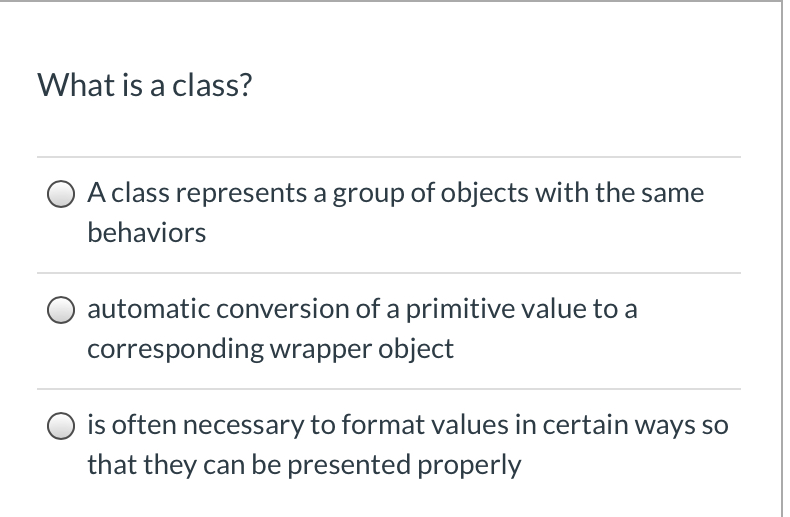 What is a class?

A class represents a group of objects with the same behaviors

automatic conversion of a primitive value to a corresponding wrapper object

is often necessary to format values in certain ways so that they can be presented properly